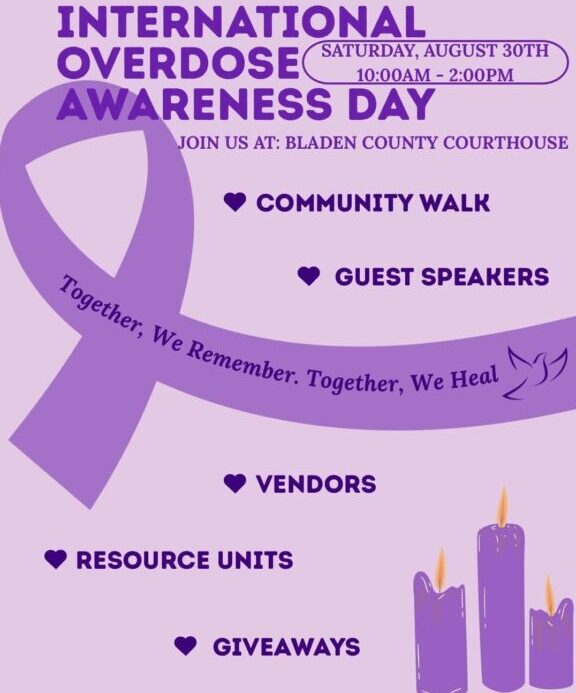 INTERNATIONAL OVERDOSE AWARENESS DAY

SATURDAY, AUGUST 30TH
10:00AM - 2:00PM

JOIN US AT: BLADEN COUNTY COURTHOUSE

♥ COMMUNITY WALK

♥ GUEST SPEAKERS

Together, We Remember. Together, We Heal

♥ VENDORS

♥ RESOURCE UNITS

♥ GIVEAWAYS